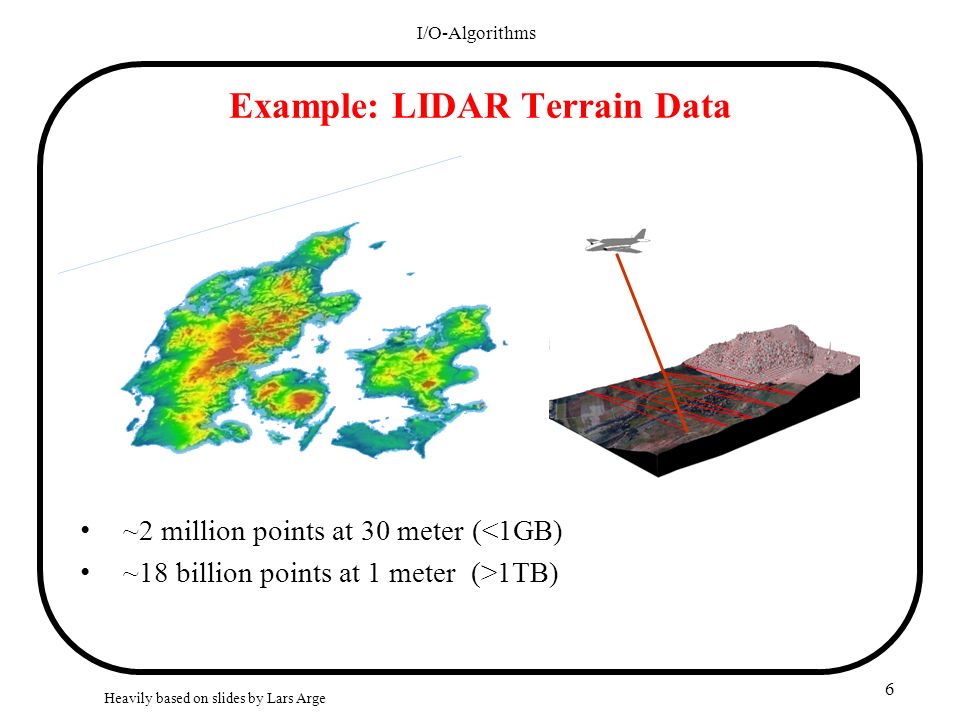 I/O-Algorithms

Example: LIDAR Terrain Data

• ~2 million points at 30 meter (<1GB)
• ~18 billion points at 1 meter (>1TB)

Heavily based on slides by Lars Arge

6